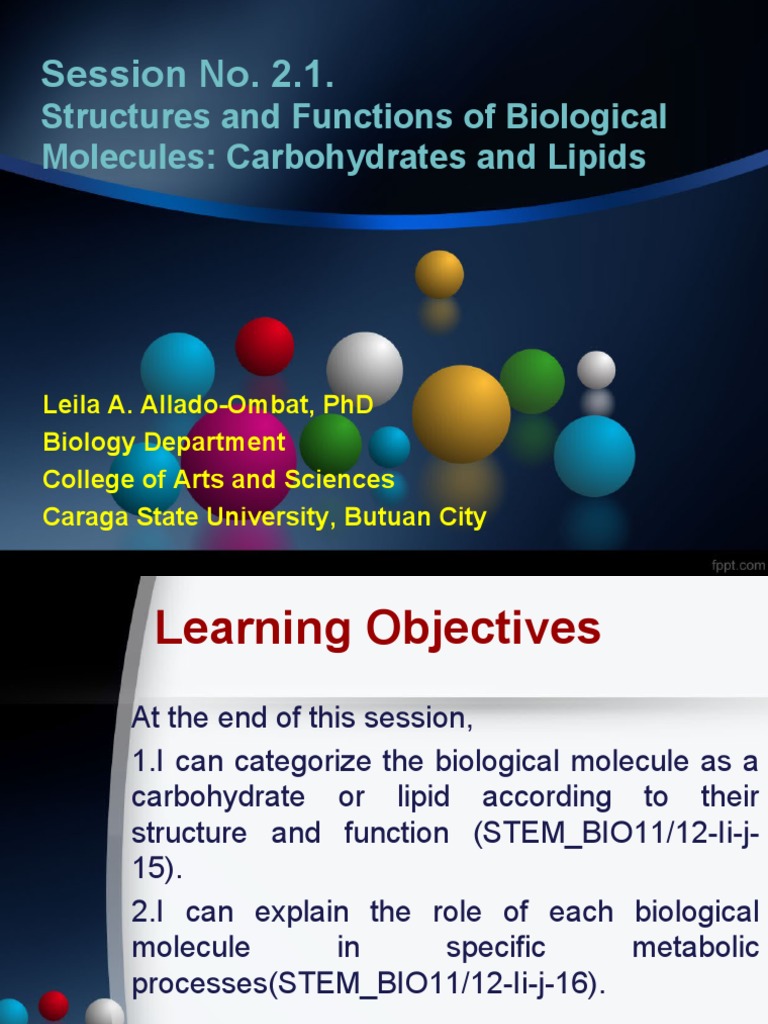 Session No. 2.1.
Structures and Functions of Biological Molecules: Carbohydrates and Lipids

Leila A. Allado-Ombat, PhD
Biology Department
College of Arts and Sciences
Caraga State University, Butuan City

fppt.com

Learning Objectives

At the end of this session,

1.I can categorize the biological molecule as a carbohydrate or lipid according to their structure and function (STEM_BIO11/12-Ii-j-15).

2.I can explain the role of each biological molecule in specific metabolic processes(STEM_BIO11/12-Ii-j-16).